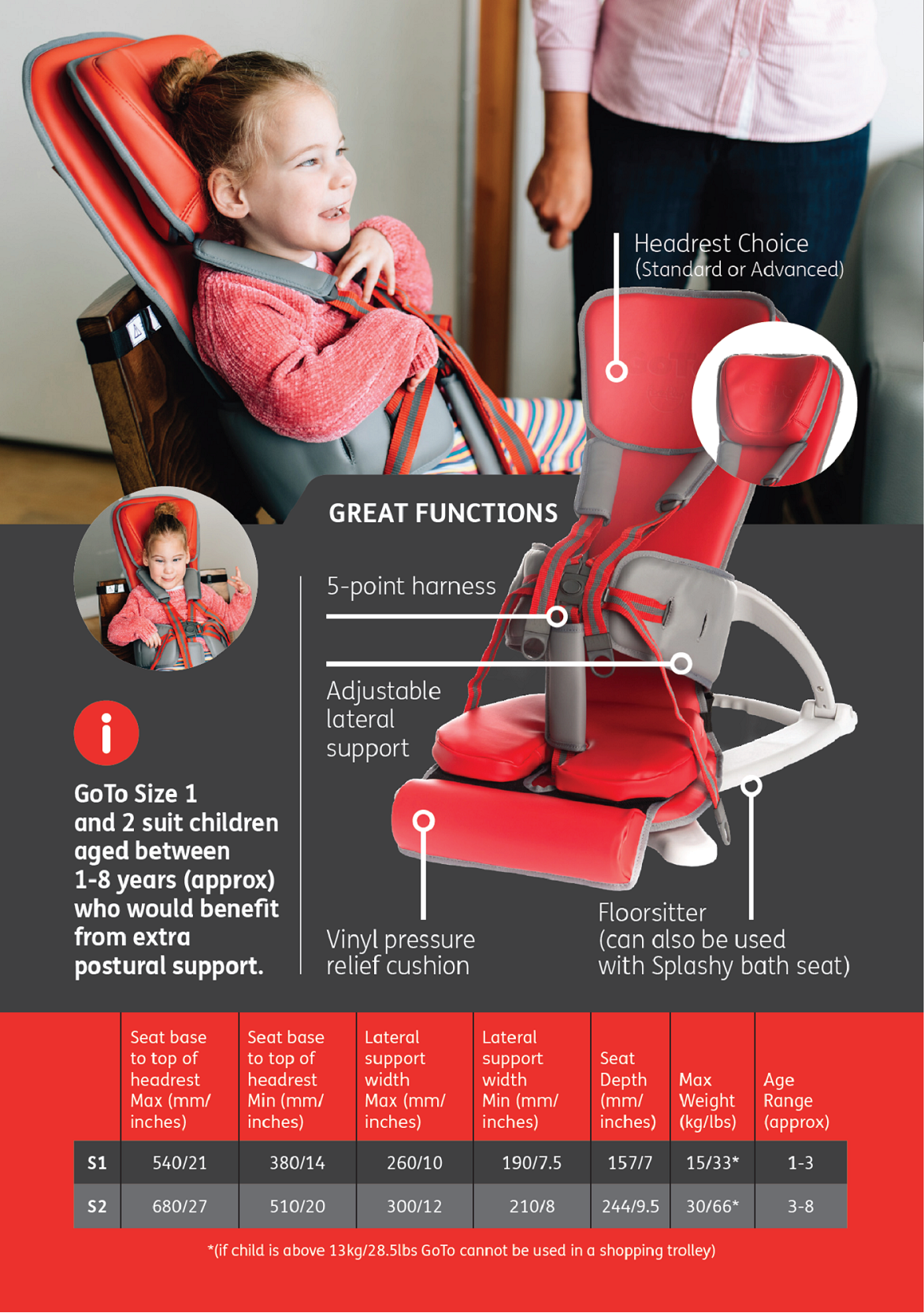 Headrest Choice
(Standard or Advanced)

GREAT FUNCTIONS

5-point harness

Adjustable lateral support

Vinyl pressure relief cushion

Floorsitter (can also be used with Splashy bath seat)

i

GoTo Size 1 and 2 suit children aged between 1-8 years (approx) who would benefit from extra postural support.

| | Seat base to top of headrest Max (mm/ inches) | Seat base to top of headrest Min (mm/ inches) | Lateral support width Max (mm/ inches) | Lateral support width Min (mm/ inches) | Seat Depth (mm/ inches) | Max Weight (kg/lbs) | Age Range (approx) |
|---|---|---|---|---|---|---|---|
| S1 | 540/21 | 380/14 | 260/10 | 190/7.5 | 157/7 | 15/33* | 1-3 |
| S2 | 680/27 | 510/20 | 300/12 | 210/8 | 244/9.5 | 30/66* | 3-8 |

*(if child is above 13kg/28.5lbs GoTo cannot be used in a shopping trolley)